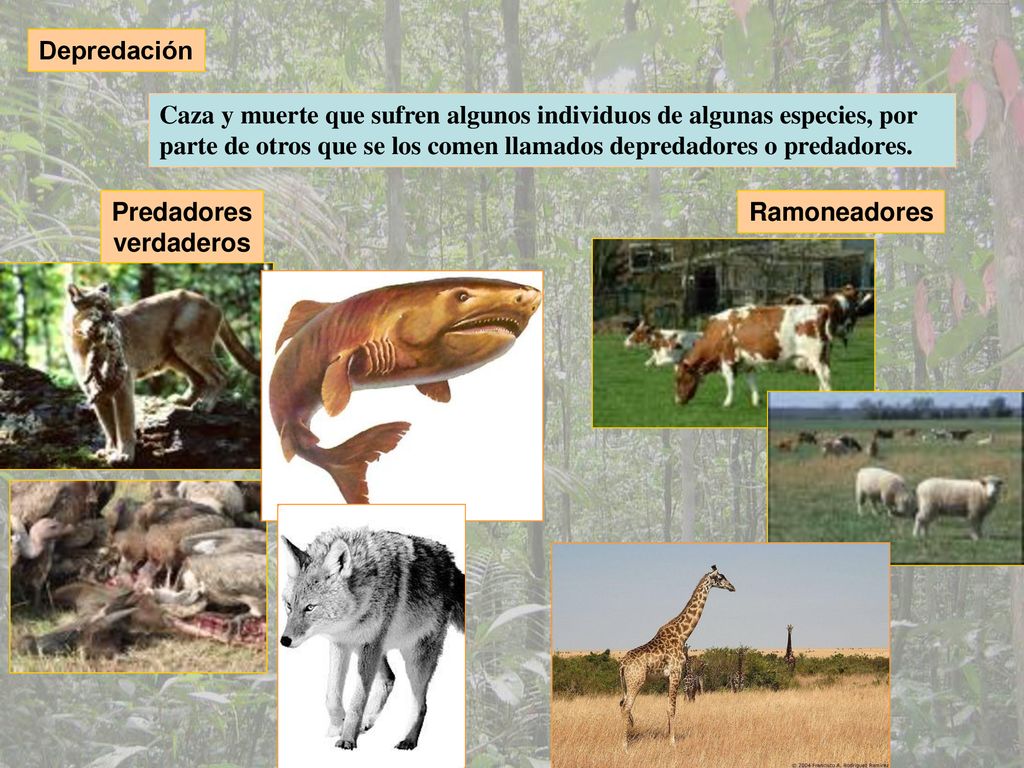 Depredación

Caza y muerte que sufren algunos individuos de algunas especies, por parte de otros que se los comen llamados depredadores o predadores.

Predadores verdaderos

Ramoneadores

© 2004 Francisco A. Rodríguez Ramírez